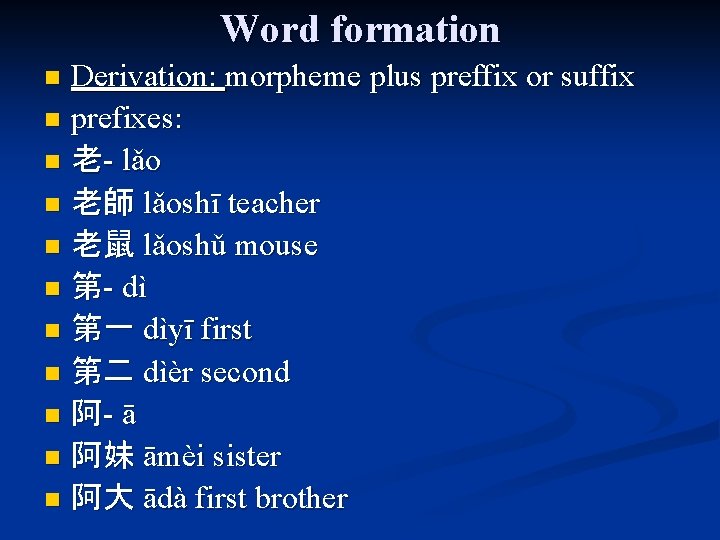 Word formation

- Derivation: morpheme plus preffix or suffix
- prefixes:
- 老- lǎo
- 老師 lǎoshī teacher
- 老鼠 lǎoshǔ mouse
- 第- dì
- 第一 dìyī first
- 第二 dìèr second
- 阿- ā
- 阿妹 āmèi sister
- 阿大 ādà first brother